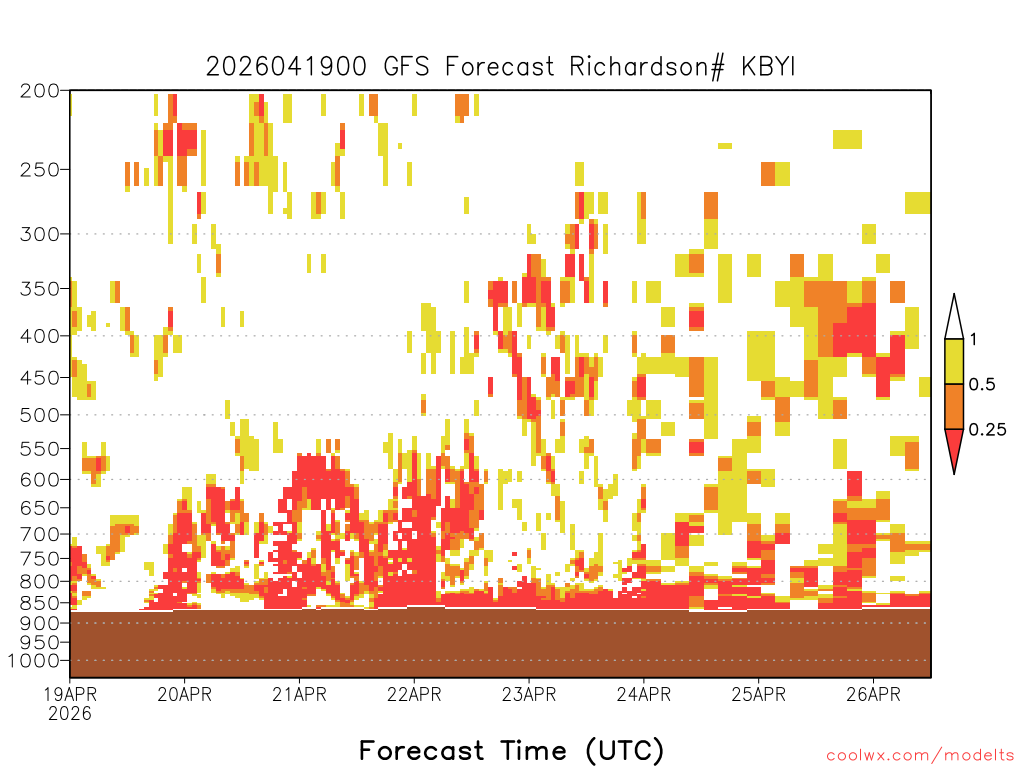 2026041900 GFS Forecast Richardson# KBYI

200
250
300
350
400
450
500
550
600
650
700
750
800
850
900
950
1000

1
0.5
0.25

19APR
2026
20APR
21APR
22APR
23APR
24APR
25APR
26APR

Forecast Time (UTC)

coolwx.com/modelts